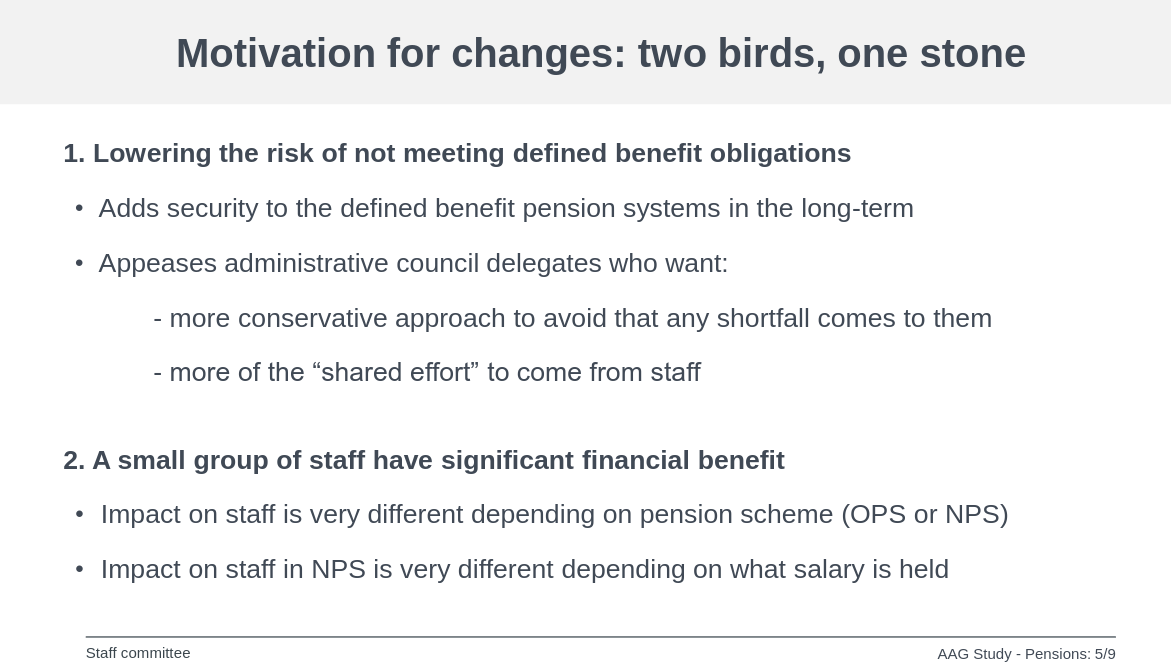 Motivation for changes: two birds, one stone

1. Lowering the risk of not meeting defined benefit obligations

• Adds security to the defined benefit pension systems in the long-term

• Appeases administrative council delegates who want:

- more conservative approach to avoid that any shortfall comes to them

- more of the “shared effort” to come from staff

2. A small group of staff have significant financial benefit

• Impact on staff is very different depending on pension scheme (OPS or NPS)

• Impact on staff in NPS is very different depending on what salary is held

Staff committee

AAG Study - Pensions: 5/9